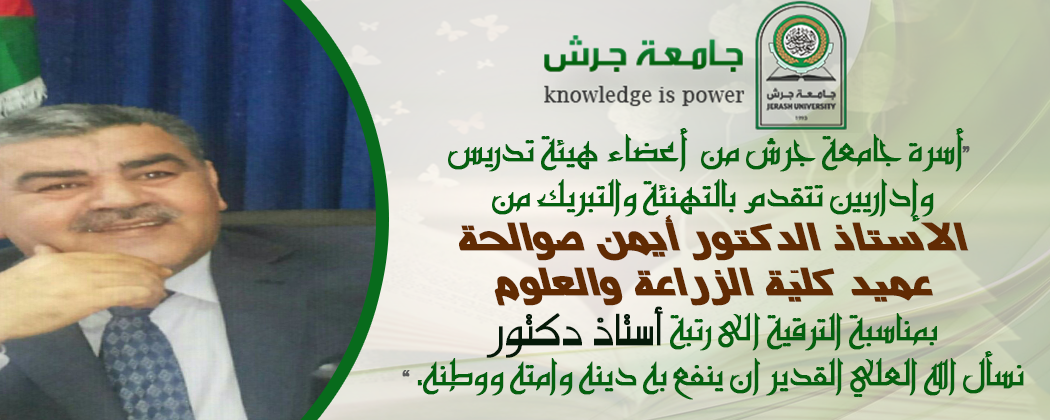 جامعة جرش
knowledge is power

جامعة جرش
JERASH UNIVERSITY
1993

"أسرة جامعة جرش من أعضاء هيئة تدريس
وإداريين تتقدم بالتهنئة والتبريك من
الأستاذ الدكتور أيمن صوالحة
عميد كلية الزراعة والعلوم
بمناسبة الترقية الى رتبة أستاذ دكتور
نسأل الله العلي القدير ان ينفع به دينه وامته ووطنه. "